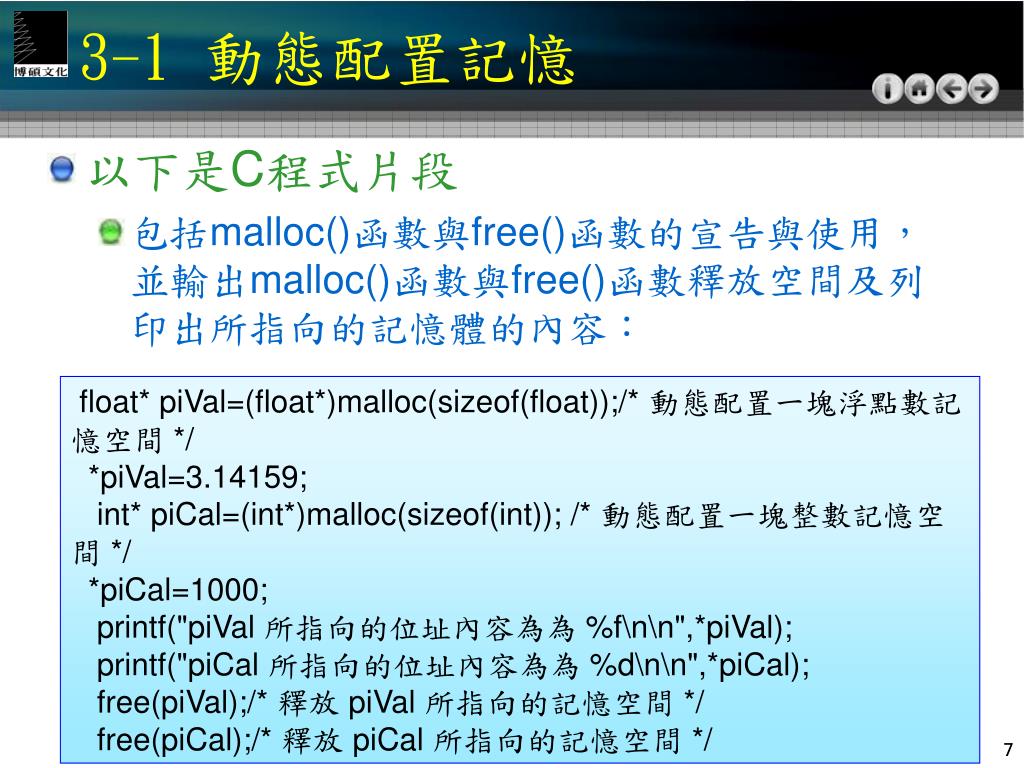 博碩文化

3-1 動態配置記憶

以下是C程式片段

包括malloc()函數與free()函數的宣告與使用，並輸出malloc()函數與free()函數釋放空間及列印出所指向的記憶體的內容：

float* piVal=(float*)malloc(sizeof(float));/* 動態配置一塊浮點數記憶空間 */
*piVal=3.14159;
int* piCal=(int*)malloc(sizeof(int)); /* 動態配置一塊整數記憶空間 */
*piCal=1000;
printf("piVal 所指向的位址內容為為 %f\n\n",*piVal);
printf("piCal 所指向的位址內容為為 %d\n\n",*piCal);
free(piVal);/* 釋放 piVal 所指向的記憶空間 */
free(piCal);/* 釋放 piCal 所指向的記憶空間 */

7